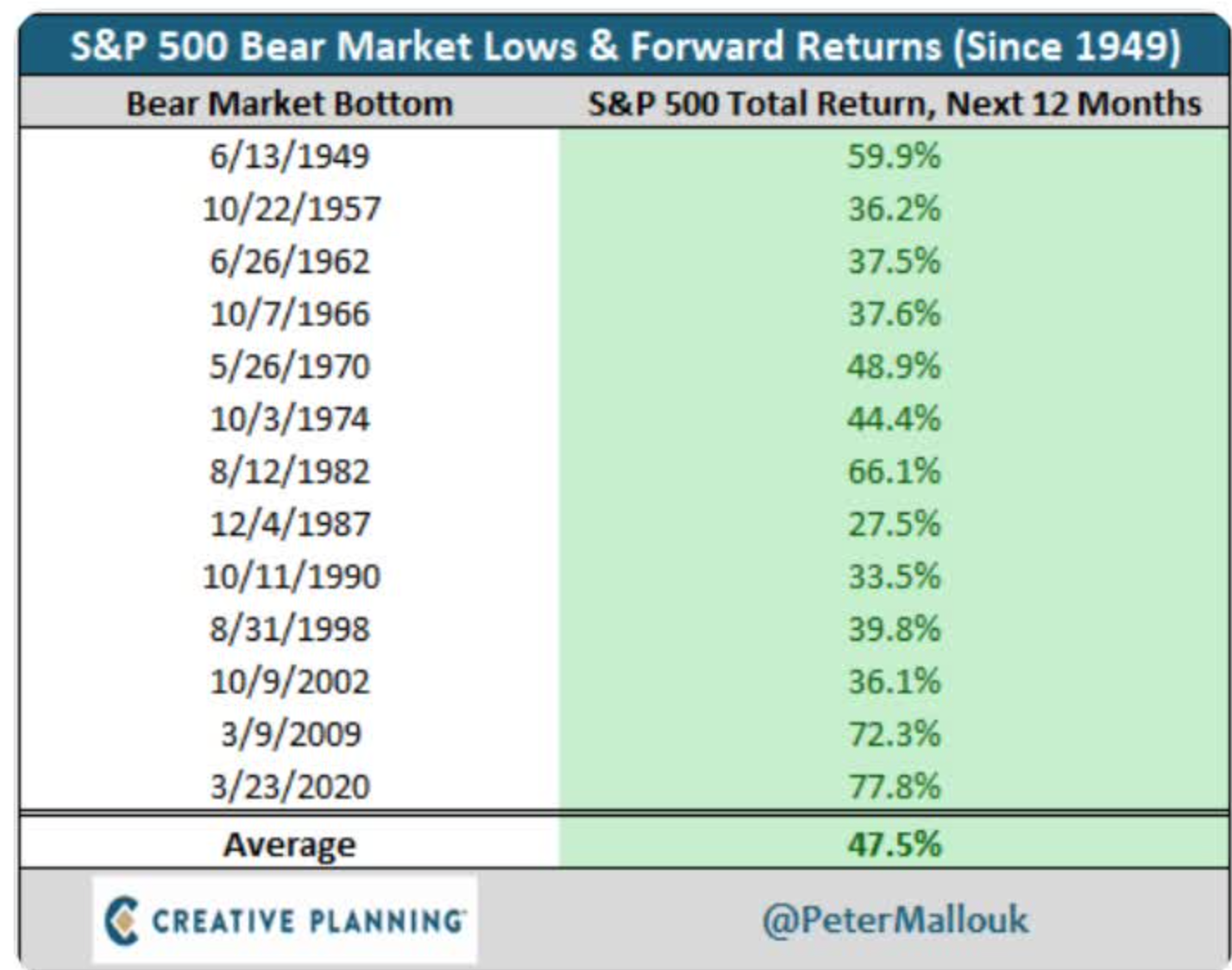 S&P 500 Bear Market Lows & Forward Returns (Since 1949)

| Bear Market Bottom | S&P 500 Total Return, Next 12 Months |
|---|---|
| 6/13/1949 | 59.9% |
| 10/22/1957 | 36.2% |
| 6/26/1962 | 37.5% |
| 10/7/1966 | 37.6% |
| 5/26/1970 | 48.9% |
| 10/3/1974 | 44.4% |
| 8/12/1982 | 66.1% |
| 12/4/1987 | 27.5% |
| 10/11/1990 | 33.5% |
| 8/31/1998 | 39.8% |
| 10/9/2002 | 36.1% |
| 3/9/2009 | 72.3% |
| 3/23/2020 | 77.8% |
| Average | 47.5% |

CREATIVE PLANNING

@PeterMallouk